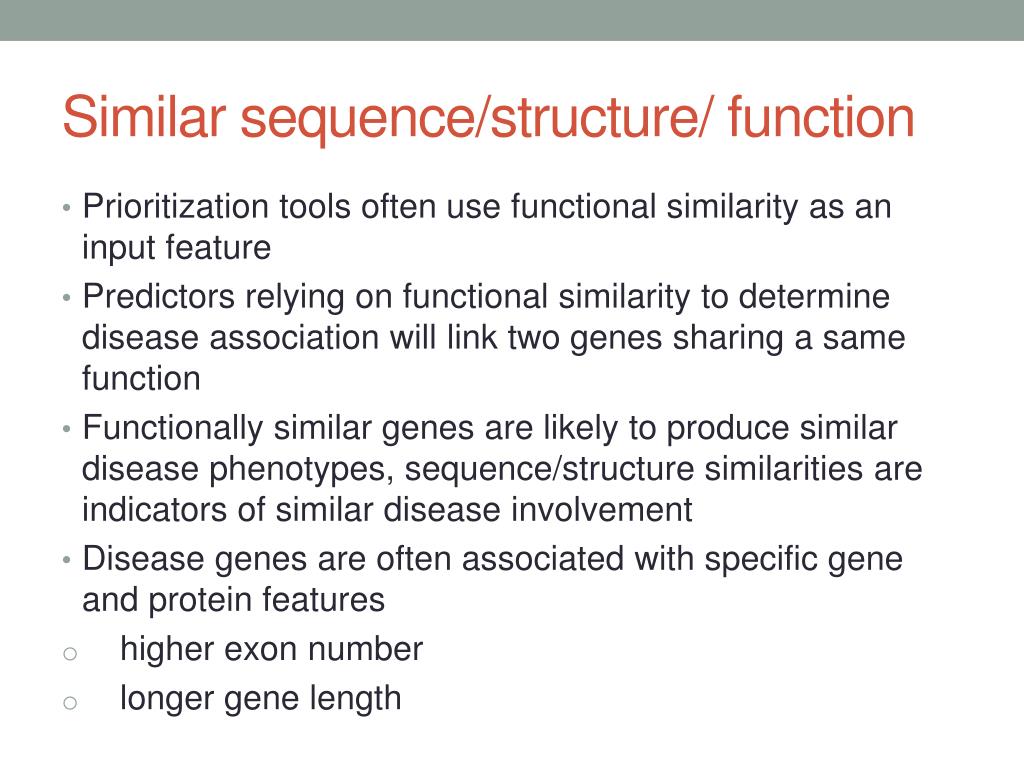 Similar sequence/structure/ function

• Prioritization tools often use functional similarity as an input feature
• Predictors relying on functional similarity to determine disease association will link two genes sharing a same function
• Functionally similar genes are likely to produce similar disease phenotypes, sequence/structure similarities are indicators of similar disease involvement
• Disease genes are often associated with specific gene and protein features
o higher exon number
o longer gene length